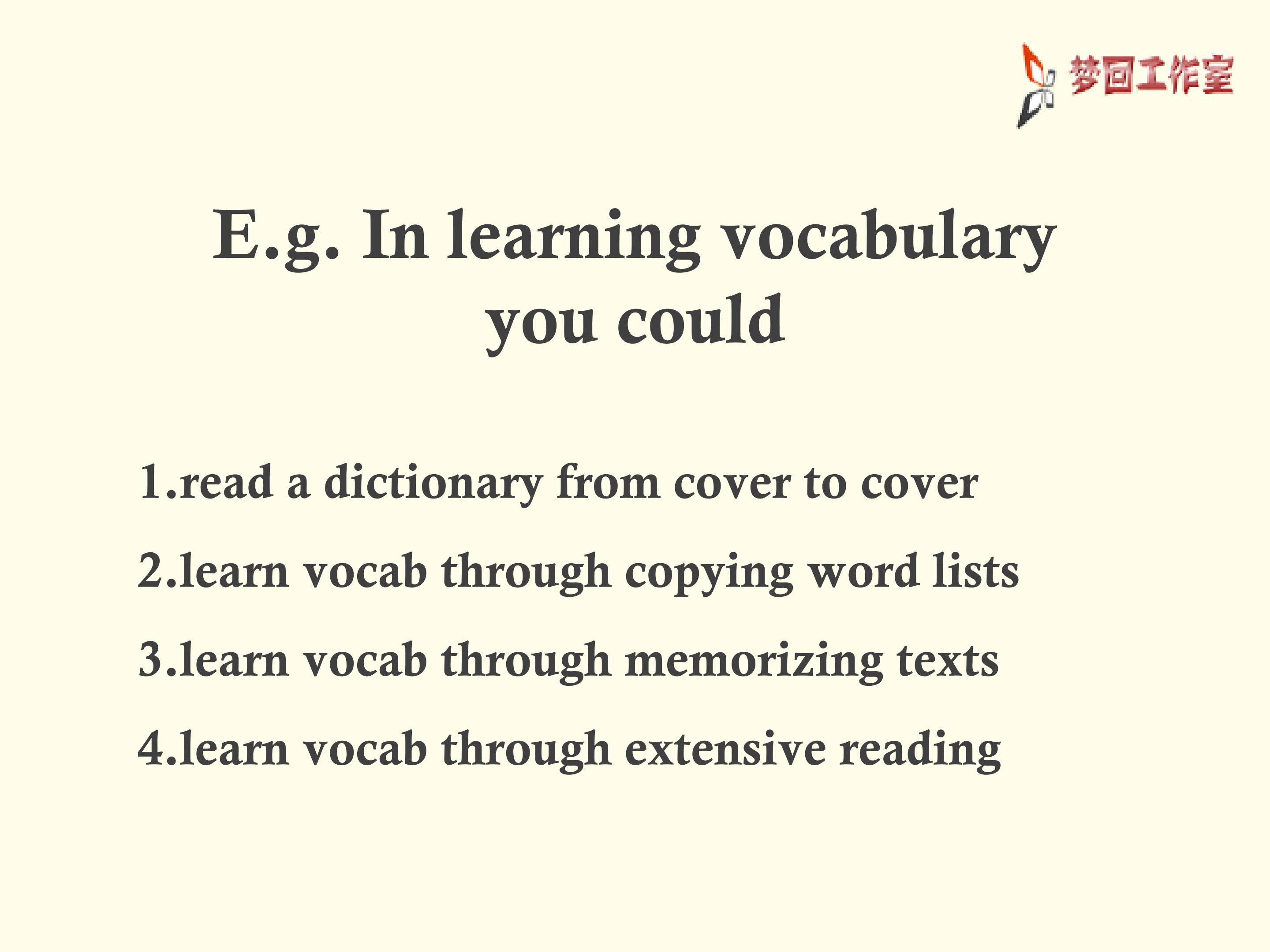 梦回工作室

E.g. In learning vocabulary you could

1.read a dictionary from cover to cover

2.learn vocab through copying word lists

3.learn vocab through memorizing texts

4.learn vocab through extensive reading